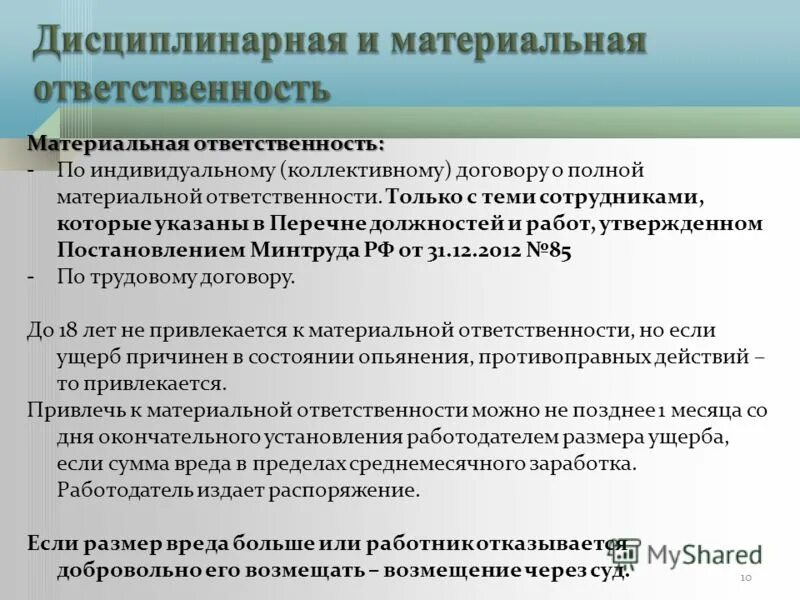 Дисциплинарная и материальная ответственность

Материальная ответственность:
- По индивидуальному (коллективному) договору о полной материальной ответственности. Только с теми сотрудниками, которые указаны в Перечне должностей и работ, утвержденном Постановлением Минтруда РФ от 31.12.2012 №85
- По трудовому договору.

До 18 лет не привлекается к материальной ответственности, но если ущерб причинен в состоянии опьянения, противоправных действий – то привлекается.
Привлечь к материальной ответственности можно не позднее 1 месяца со дня окончательного установления работодателем размера ущерба, если сумма вреда в пределах среднемесячного заработка. Работодатель издает распоряжение.

Если размер вреда больше или работник отказывается добровольно его возмещать – возмещение через суд.

MyShared

10